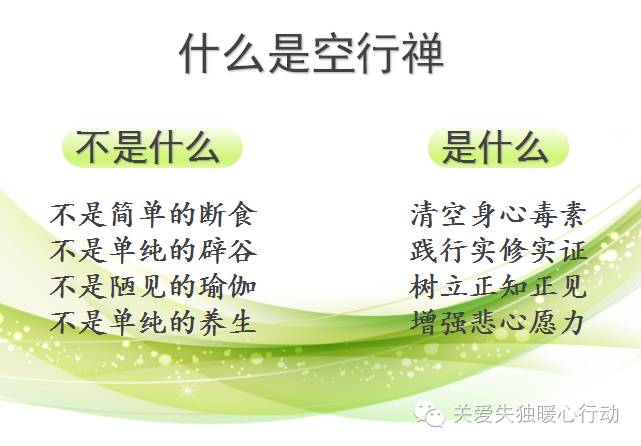 什么是空行禅

不是什么

不是简单的断食
不是单纯的辟谷
不是陋见的瑜伽
不是单纯的养生

是什么

清空身心毒素
践行实修实证
树立正知正见
增强悲心愿力

关爱失独暖心行动